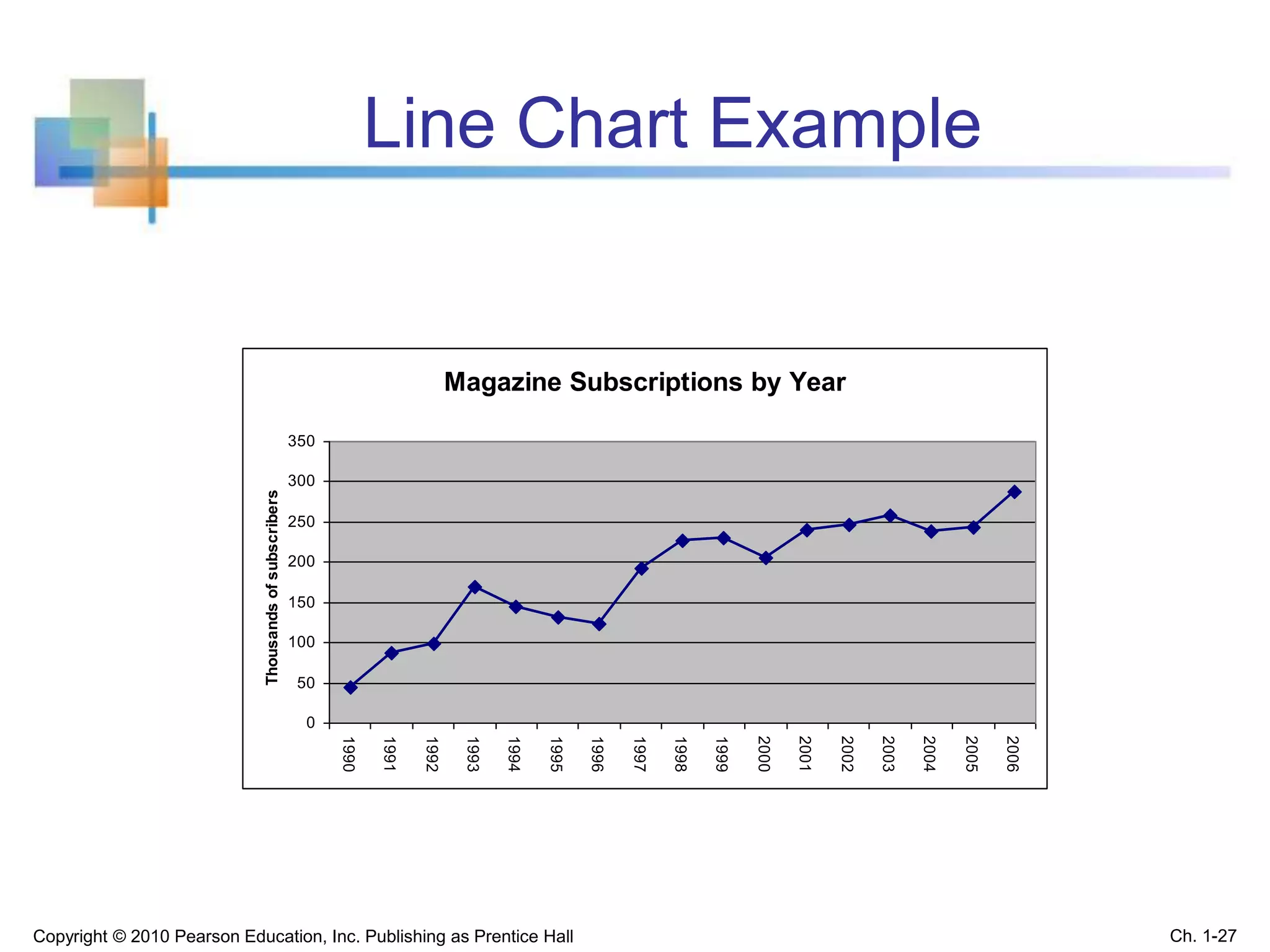 Line Chart Example

Magazine Subscriptions by Year

Thousands of subscribers

350
300
250
200
150
100
50
0

1990 1991 1992 1993 1994 1995 1996 1997 1998 1999 2000 2001 2002 2003 2004 2005 2006

Copyright © 2010 Pearson Education, Inc. Publishing as Prentice Hall

Ch. 1-27